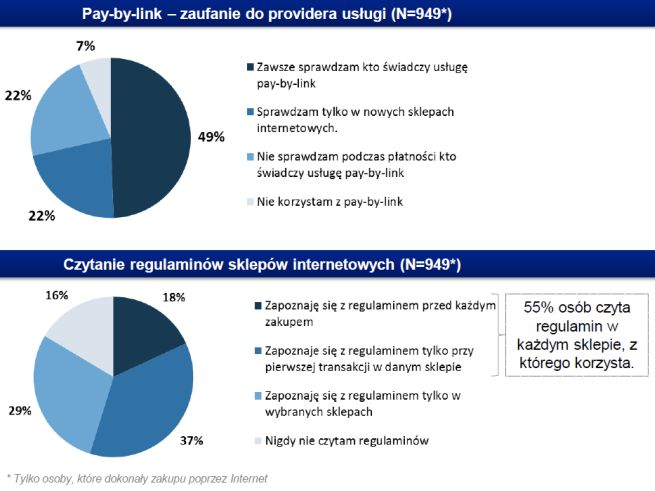 Pay-by-link – zaufanie do providera usługi (N=949*)

7%

22%

49%

22%

Zawsze sprawdzam kto świadczy usługę pay-by-link

Sprawdzam tylko w nowych sklepach internetowych.

Nie sprawdzam podczas płatności kto świadczy usługę pay-by-link

Nie korzystam z pay-by-link

Czytanie regulaminów sklepów internetowych (N=949*)

16%

18%

29%

37%

Zapoznaję się z regulaminem przed każdym zakupem

Zapoznaje się z regulaminem tylko przy pierwszej transakcji w danym sklepie

Zapoznaję się z regulaminem tylko w wybranych sklepach

Nigdy nie czytam regulaminów

55% osób czyta regulamin w każdym sklepie, z którego korzysta.

* Tylko osoby, które dokonały zakupu poprzez Internet